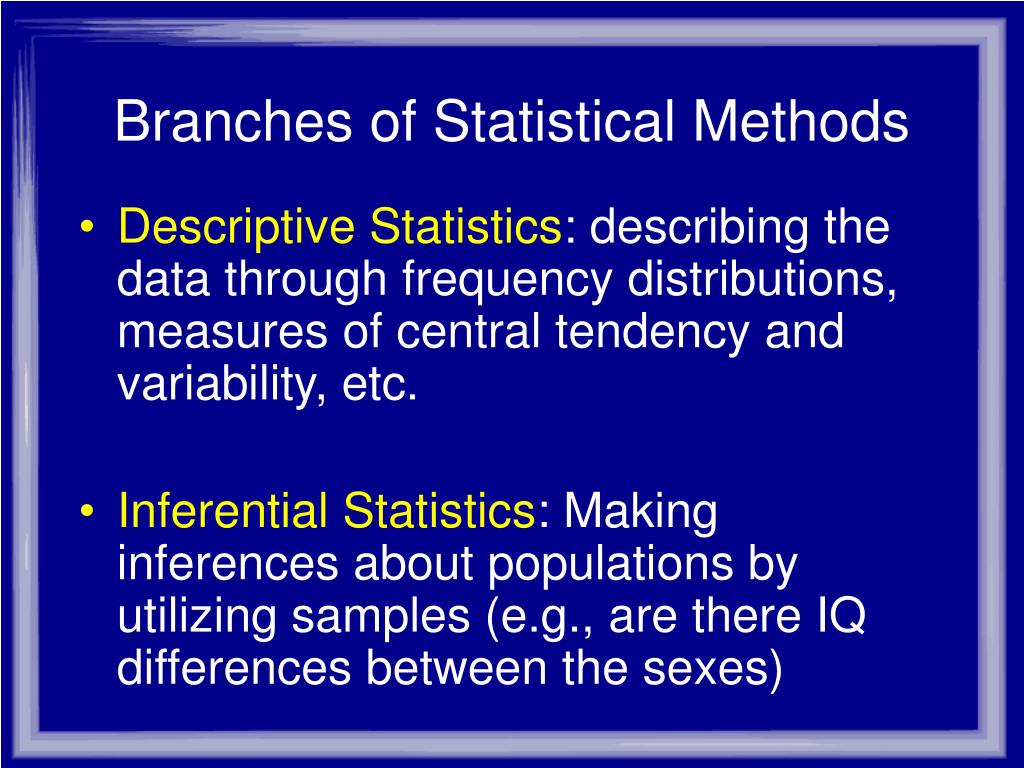 Branches of Statistical Methods

• Descriptive Statistics: describing the data through frequency distributions, measures of central tendency and variability, etc.

• Inferential Statistics: Making inferences about populations by utilizing samples (e.g., are there IQ differences between the sexes)